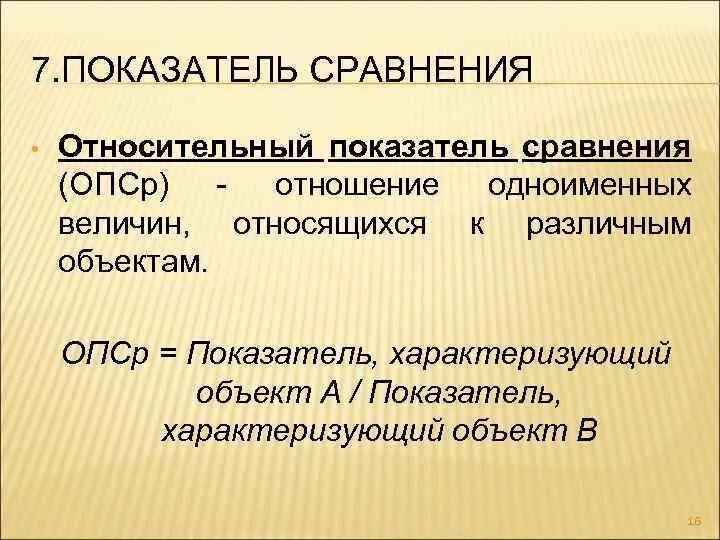 7.ПОКАЗАТЕЛЬ СРАВНЕНИЯ

• Относительный показатель сравнения (ОПСр) - отношение одноименных величин, относящихся к различным объектам.

ОПСр = Показатель, характеризующий объект А / Показатель, характеризующий объект В

16